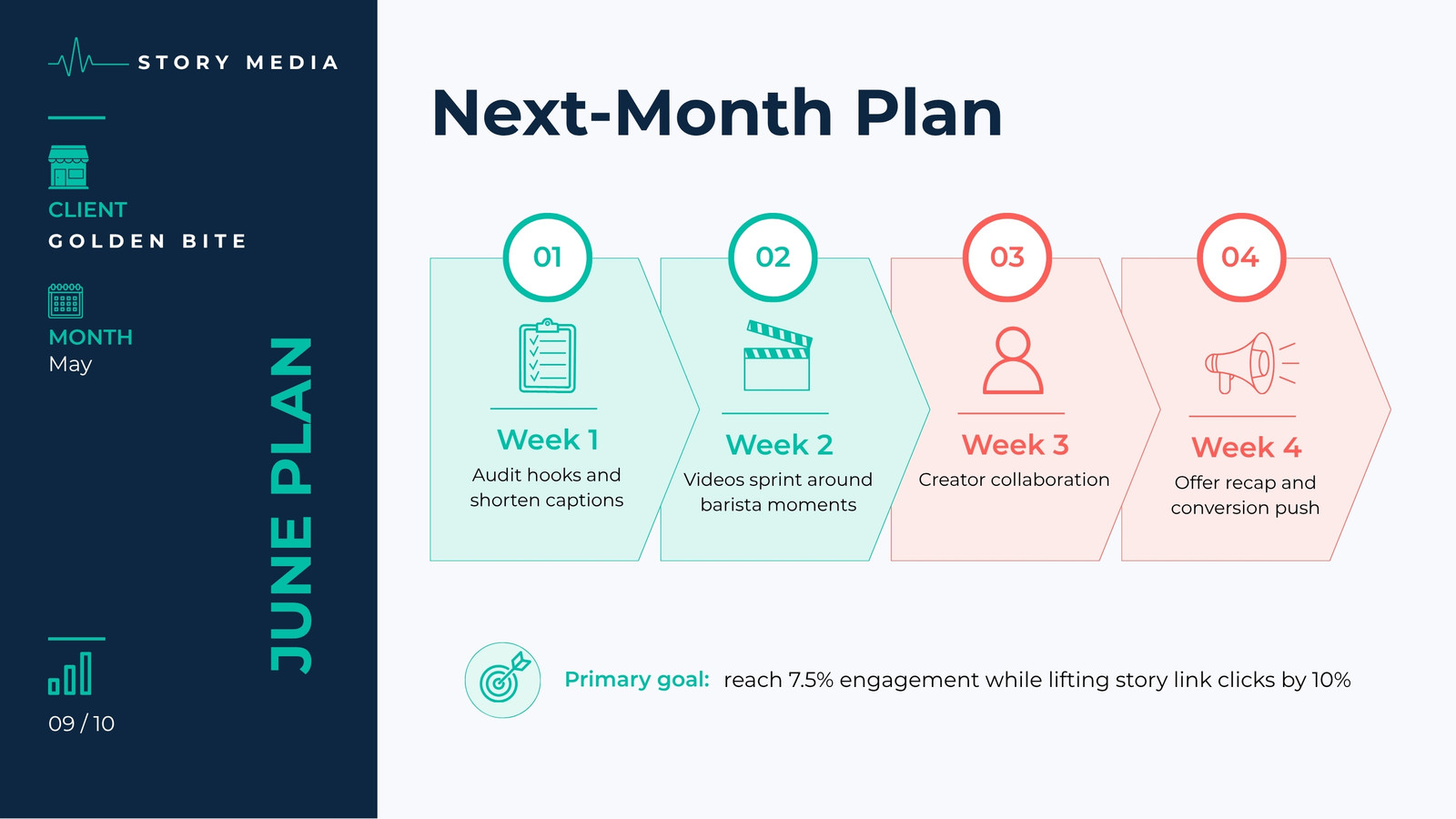 STORY MEDIA

CLIENT
GOLDEN BITE

MONTH
May

JUNE PLAN

09 / 10

Next-Month Plan

01
Week 1
Audit hooks and shorten captions

02
Week 2
Videos sprint around barista moments

03
Week 3
Creator collaboration

04
Week 4
Offer recap and conversion push

Primary goal: reach 7.5% engagement while lifting story link clicks by 10%